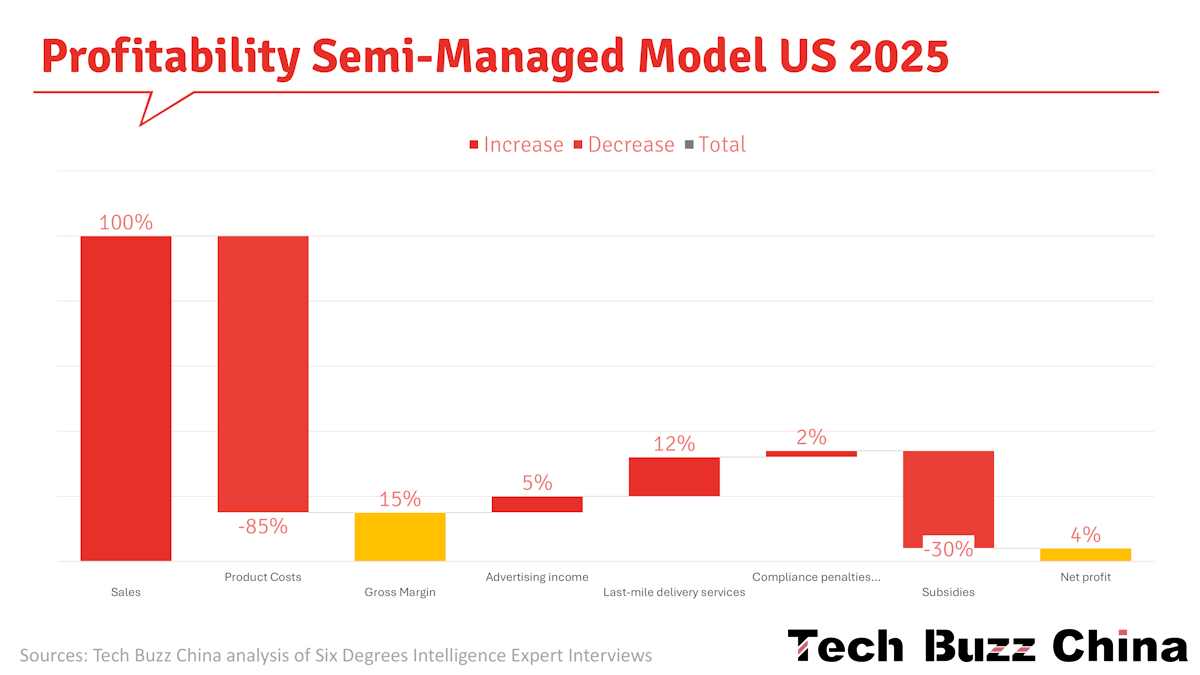 Profitability Semi-Managed Model US 2025

Increase Decrease Total

100%
-85%
15%
5%
12%
2%
-30%
4%

Sales
Product Costs
Gross Margin
Advertising income
Last-mile delivery services
Compliance penalties...
Subsidies
Net profit

Sources: Tech Buzz China analysis of Six Degrees Intelligence Expert Interviews

Tech Buzz China